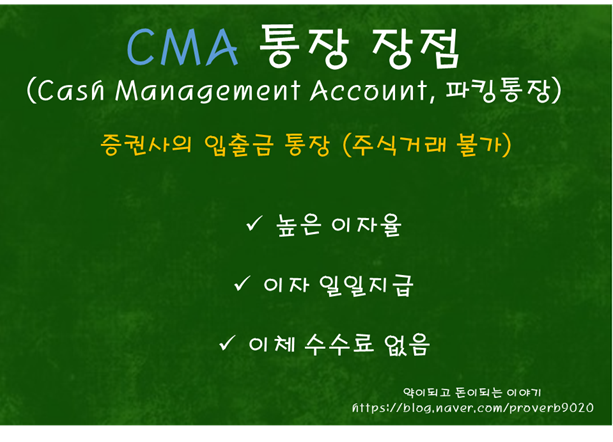 CMA 통장 장점
(Cash Management Account, 파킹통장)

증권사의 입출금 통장 (주식거래 불가)

✓ 높은 이자율

✓ 이자 일일지급

✓ 이체 수수료 없음

약이되고 돈이되는 이야기
https://blog.naver.com/proverb9020